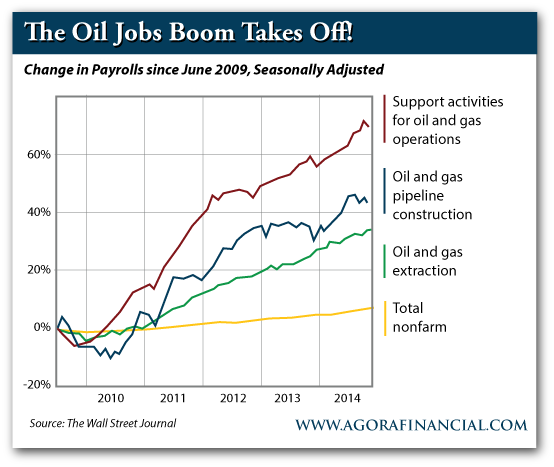 The Oil Jobs Boom Takes Off!

Change in Payrolls since June 2009, Seasonally Adjusted

60%
40%
20%
0%
-20%

2010
2011
2012
2013
2014

Support activities for oil and gas operations

Oil and gas pipeline construction

Oil and gas extraction

Total nonfarm

Source: The Wall Street Journal

WWW.AGORAFINANCIAL.COM